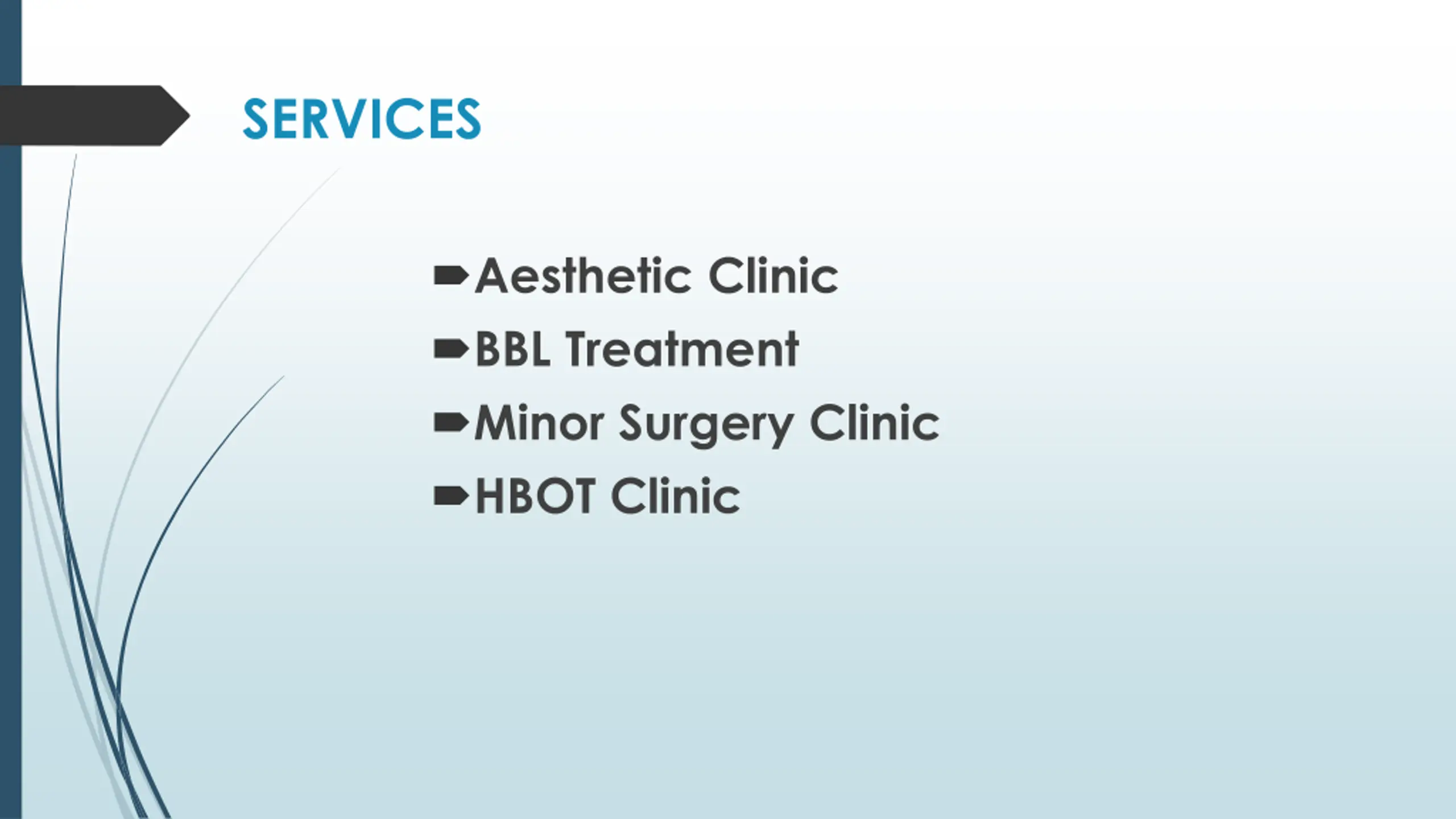 SERVICES

Aesthetic Clinic
BBL Treatment
Minor Surgery Clinic
HBOT Clinic